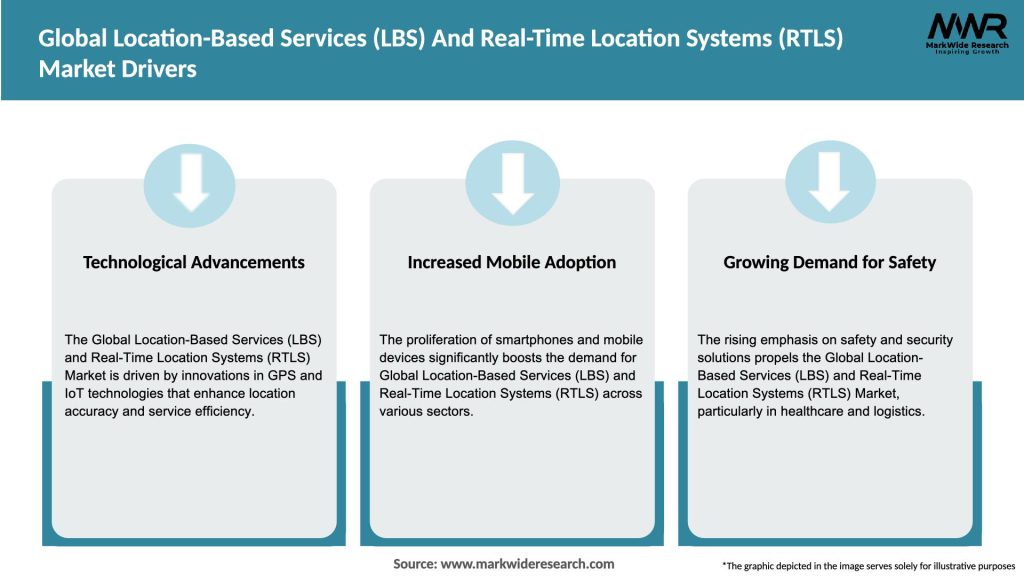 Global Location-Based Services (LBS) And Real-Time Location Systems (RTLS) Market Drivers

MWR
MarkWide Research
Inspiring Growth

Technological Advancements

The Global Location-Based Services (LBS) and Real-Time Location Systems (RTLS) Market is driven by innovations in GPS and IoT technologies that enhance location accuracy and service efficiency.

Increased Mobile Adoption

The proliferation of smartphones and mobile devices significantly boosts the demand for Global Location-Based Services (LBS) and Real-Time Location Systems (RTLS) across various sectors.

Growing Demand for Safety

The rising emphasis on safety and security solutions propels the Global Location-Based Services (LBS) and Real-Time Location Systems (RTLS) Market, particularly in healthcare and logistics.

Source: www.markwideresearch.com

*The graphic depicted in the image serves solely for illustrative purposes